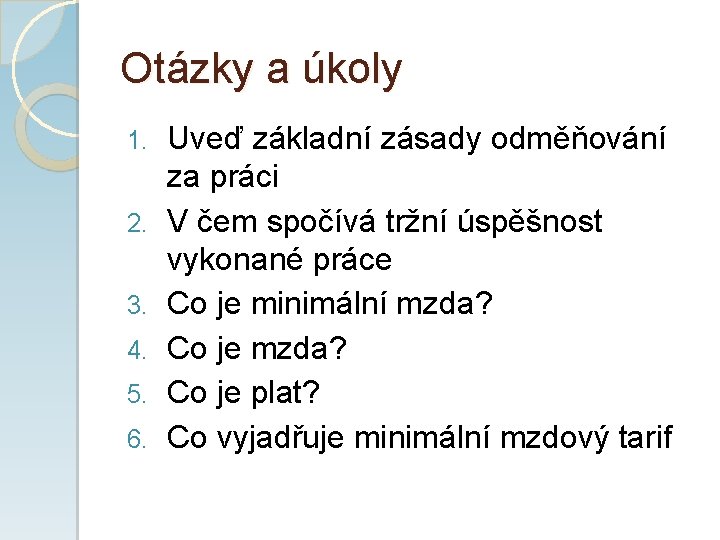 Otázky a úkoly

1. Uveď základní zásady odměňování za práci
2. V čem spočívá tržní úspěšnost vykonané práce
3. Co je minimální mzda?
4. Co je mzda?
5. Co je plat?
6. Co vyjadřuje minimální mzdový tarif